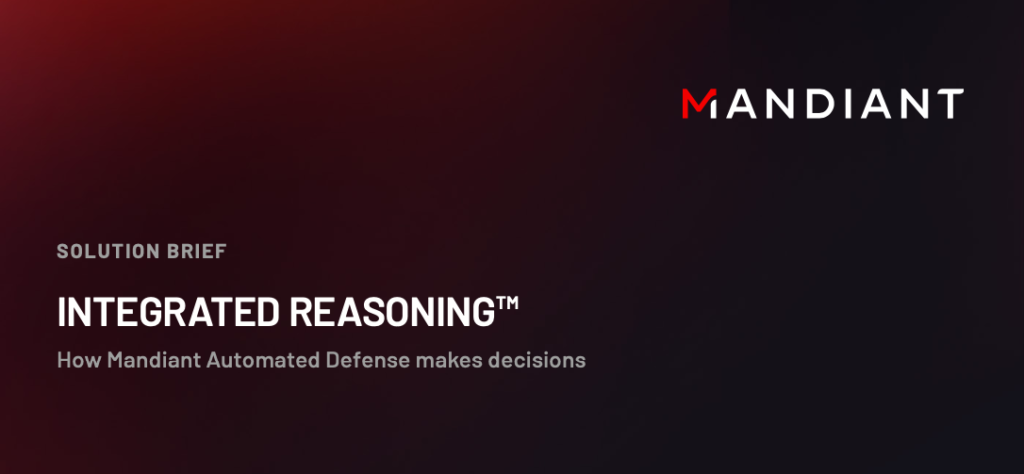 MANDIANT

SOLUTION BRIEF

INTEGRATED REASONING™

How Mandiant Automated Defense makes decisions